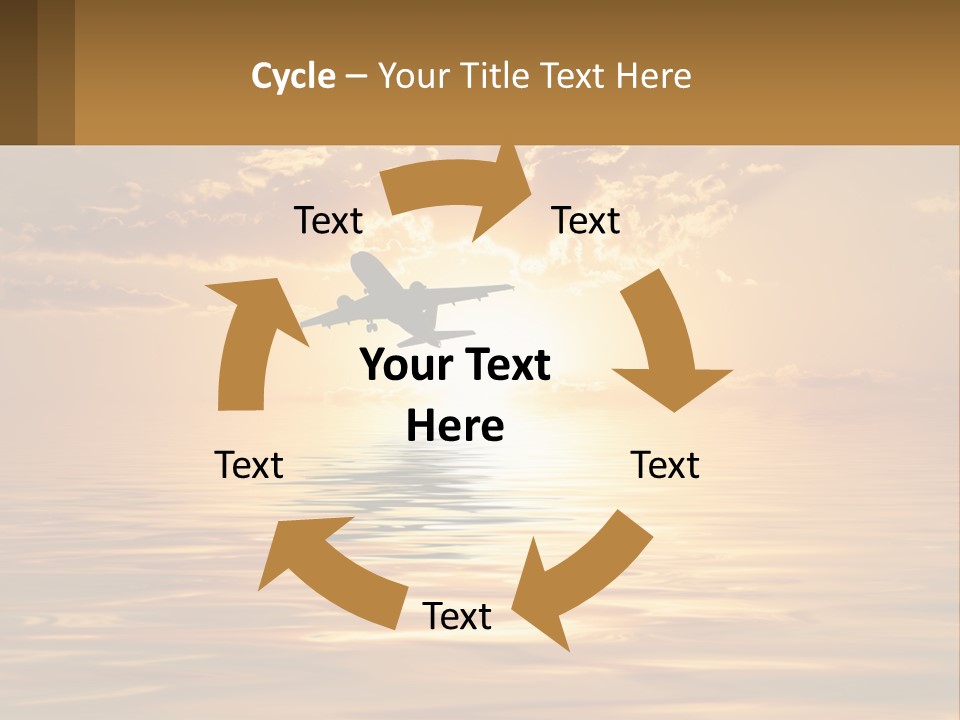 Cycle – Your Title Text Here

Text

Text

Your Text Here

Text

Text

Text